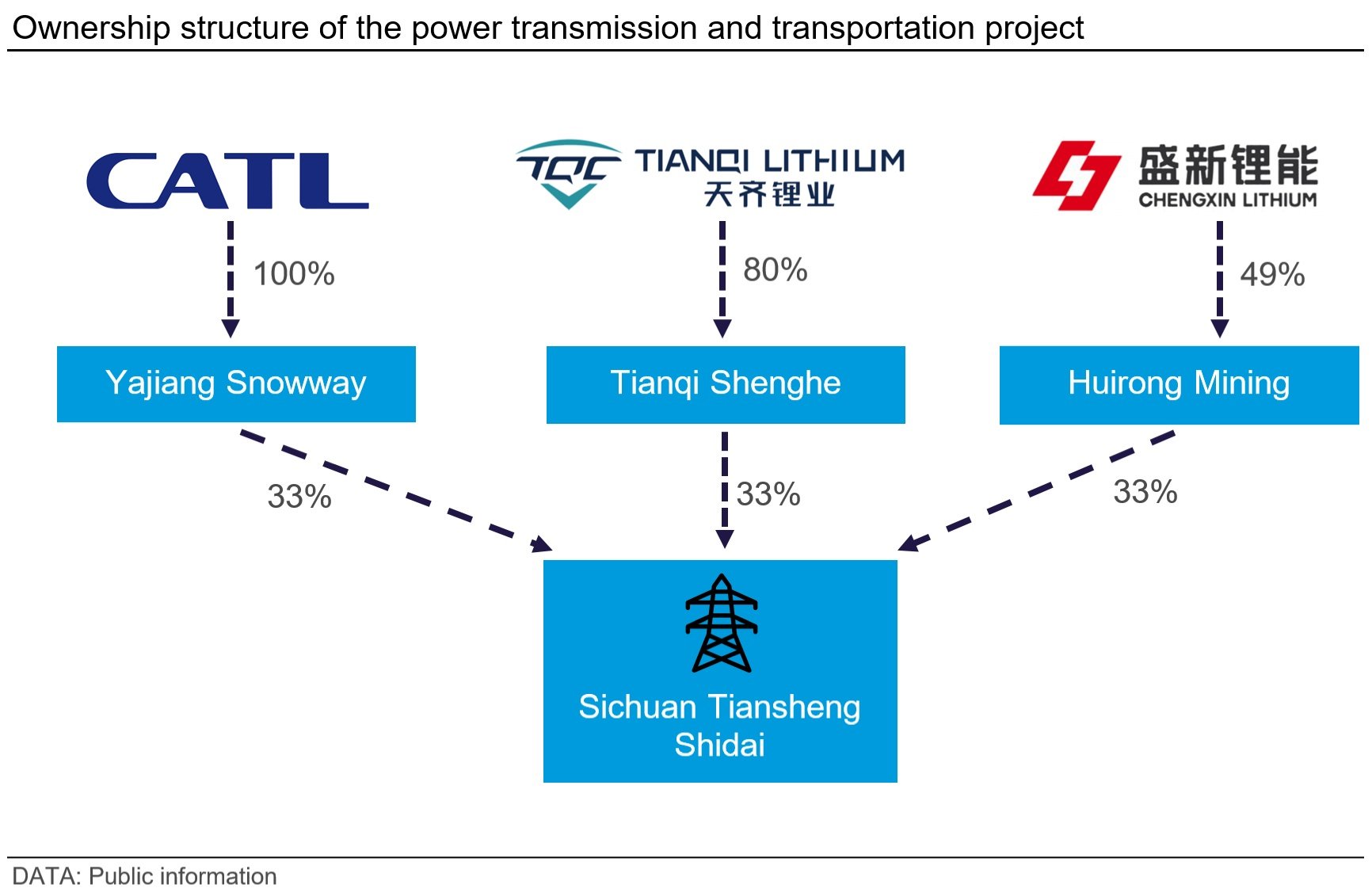 Ownership structure of the power transmission and transportation project

CATL

TQC TIANQI LITHIUM 天齐锂业

盛新锂能 CHENGXIN LITHIUM

100%

80%

49%

Yajiang Snowway

Tianqi Shenghe

Huirong Mining

33%

33%

33%

Sichuan Tiansheng Shidai

DATA: Public information